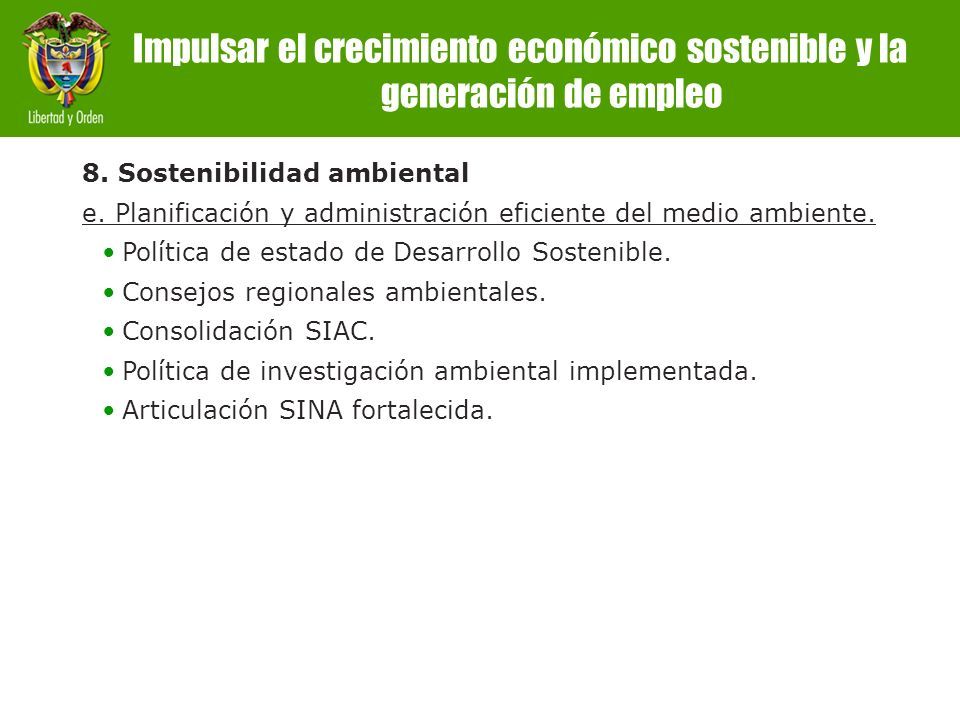 Libertad y Orden

Impulsar el crecimiento económico sostenible y la generación de empleo

8. Sostenibilidad ambiental

e. Planificación y administración eficiente del medio ambiente.

• Política de estado de Desarrollo Sostenible.
• Consejos regionales ambientales.
• Consolidación SIAC.
• Política de investigación ambiental implementada.
• Articulación SINA fortalecida.